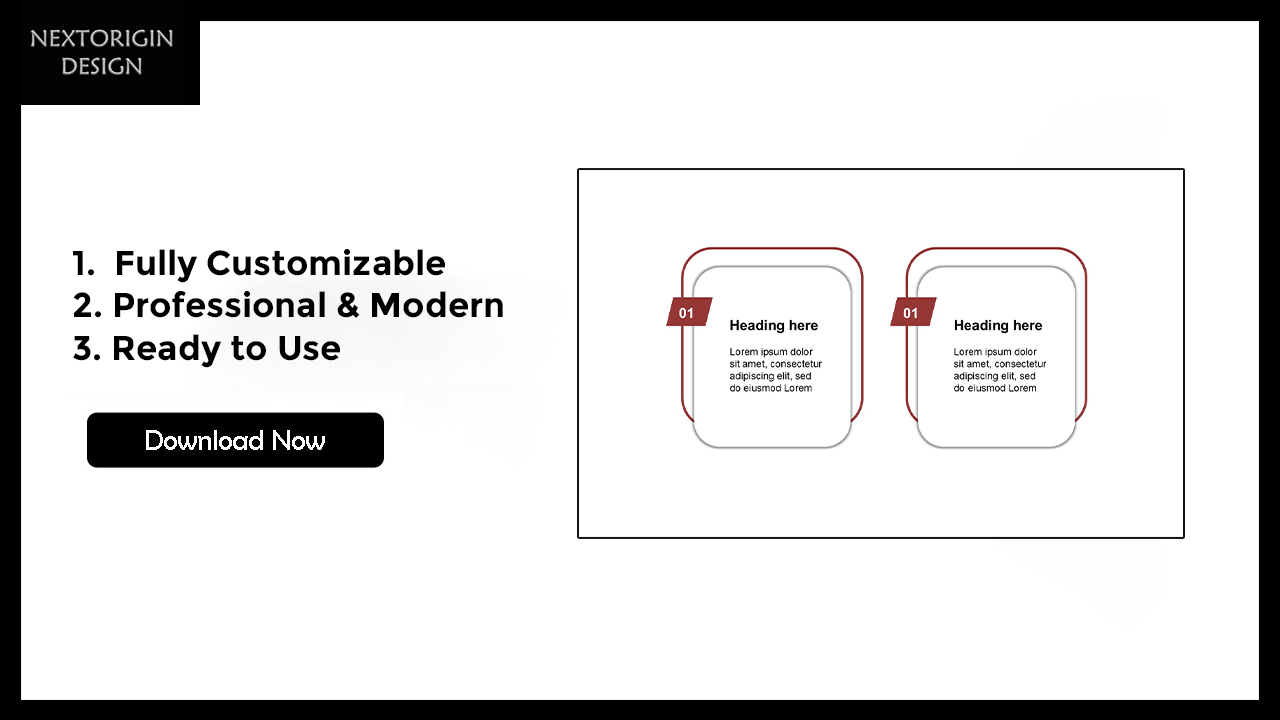 NEXTORIGIN DESIGN

1. Fully Customizable
2. Professional & Modern
3. Ready to Use

Download Now

01

Heading here

Lorem ipsum dolor sit amet, consectetur adipiscing elit, sed do eiusmod Lorem

01

Heading here

Lorem ipsum dolor sit amet, consectetur adipiscing elit, sed do eiusmod Lorem